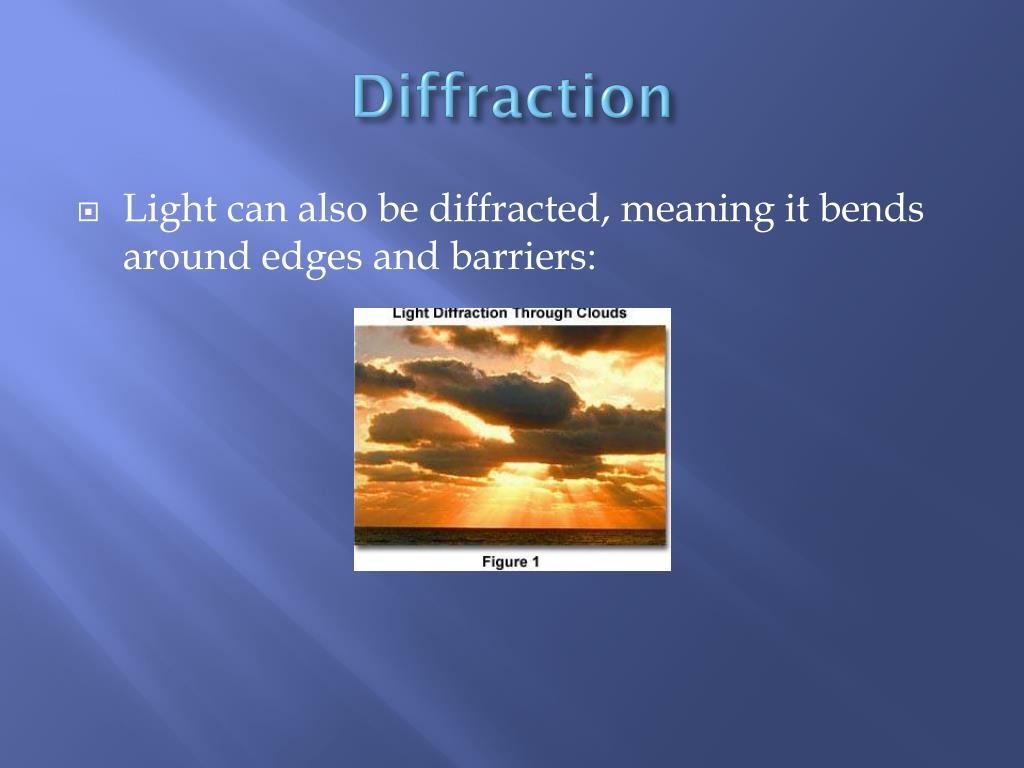 Diffraction

Light can also be diffracted, meaning it bends around edges and barriers:

Light Diffraction Through Clouds

Figure 1